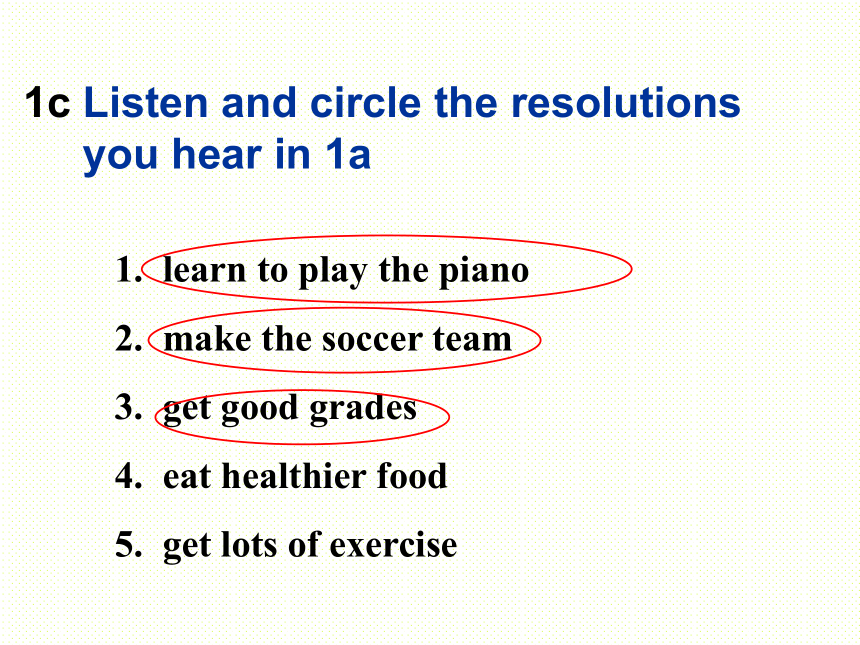 1c Listen and circle the resolutions you hear in 1a

1. learn to play the piano
2. make the soccer team
3. get good grades
4. eat healthier food
5. get lots of exercise